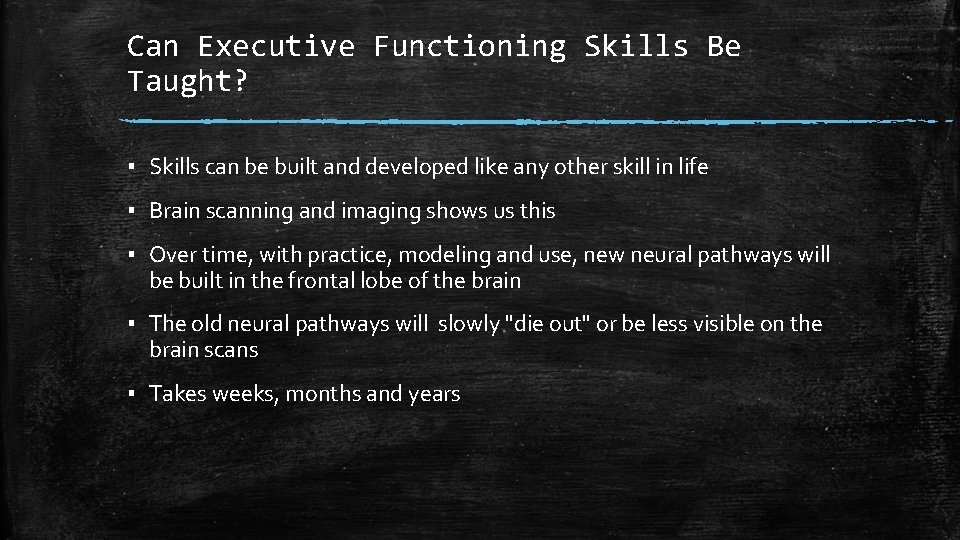 Can Executive Functioning Skills Be Taught?

▪ Skills can be built and developed like any other skill in life

▪ Brain scanning and imaging shows us this

▪ Over time, with practice, modeling and use, new neural pathways will be built in the frontal lobe of the brain

▪ The old neural pathways will slowly "die out" or be less visible on the brain scans

▪ Takes weeks, months and years